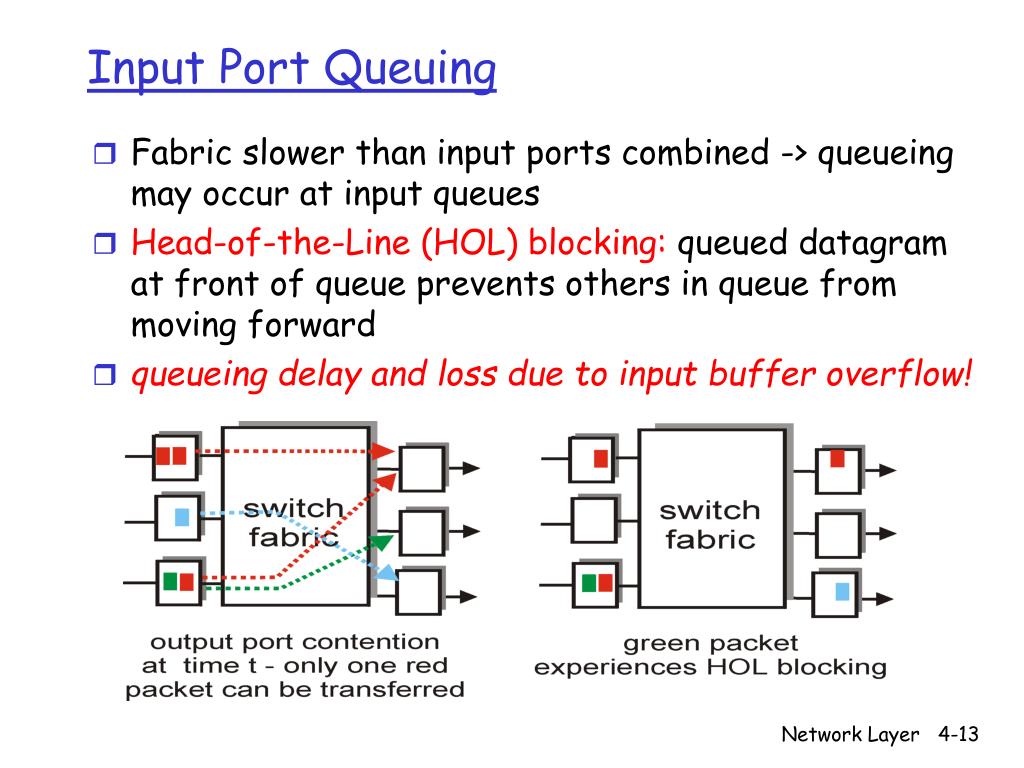 Input Port Queuing

Fabric slower than input ports combined -> queueing may occur at input queues

Head-of-the-Line (HOL) blocking: queued datagram at front of queue prevents others in queue from moving forward

queueing delay and loss due to input buffer overflow!

switch fabric

output port contention at time t - only one red packet can be transferred

switch fabric

green packet experiences HOL blocking

Network Layer 4-13